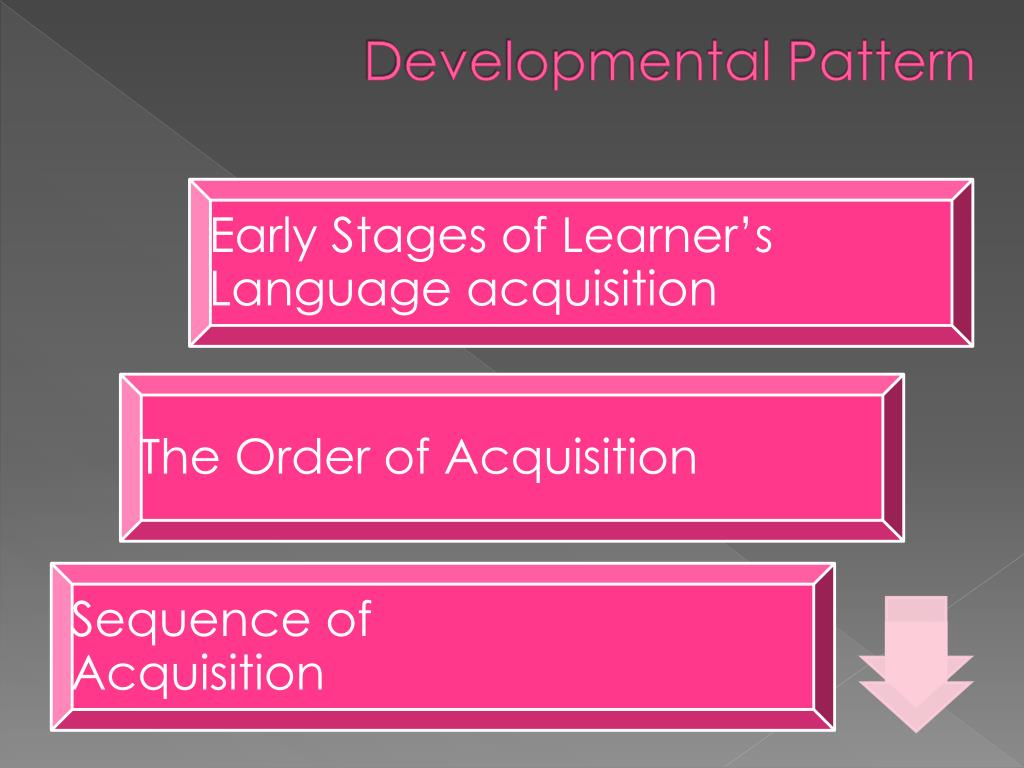 Developmental Pattern

Early Stages of Learner's Language acquisition

The Order of Acquisition

Sequence of Acquisition